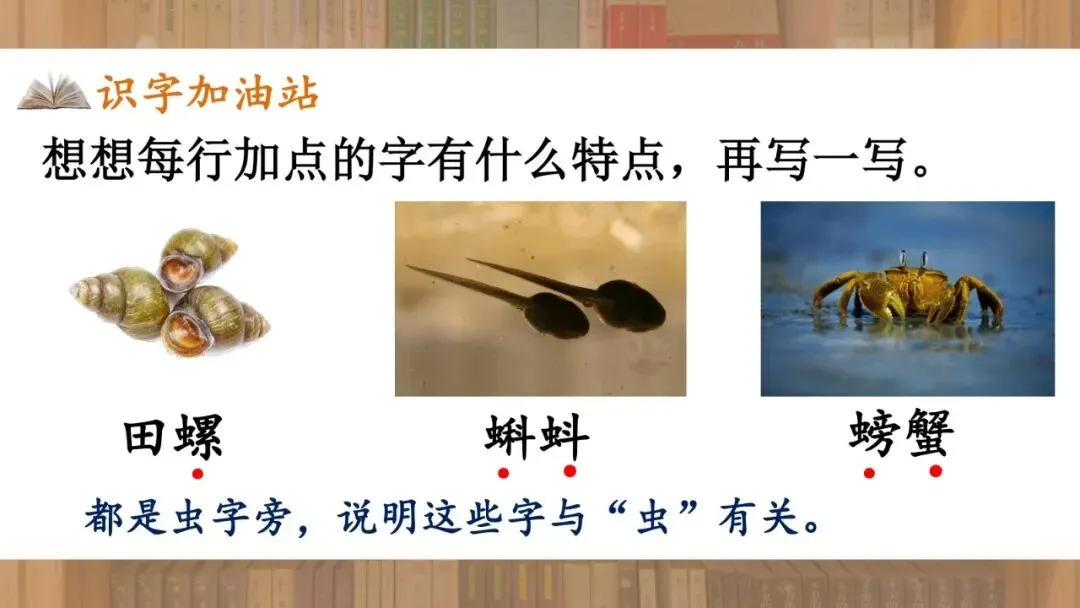 识字加油站

想想每行加点的字有什么特点，再写一写。

田螺

蝌蚪

螃蟹

都是虫字旁，说明这些字与“虫”有关。